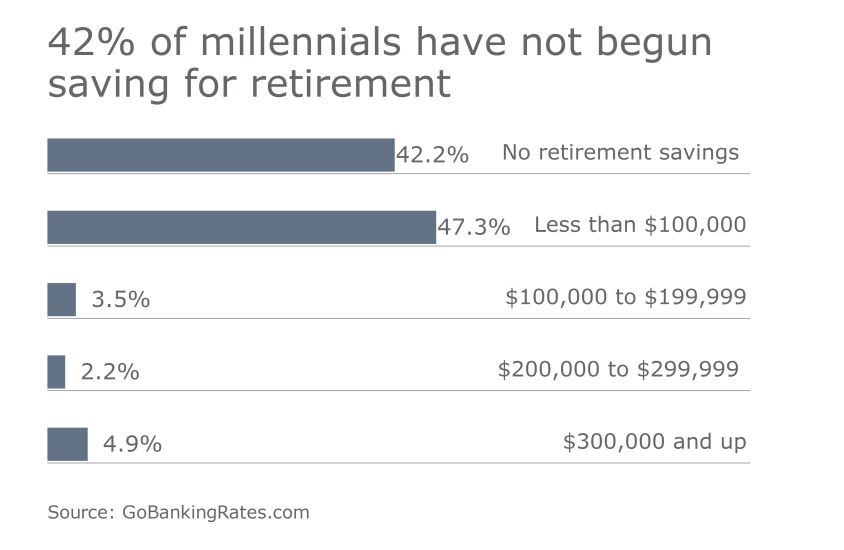 42% of millennials have not begun saving for retirement

42.2% No retirement savings

47.3% Less than \$100,000

3.5% \$100,000 to \$199,999

2.2% \$200,000 to \$299,999

4.9% \$300,000 and up

Source: GoBankingRates.com